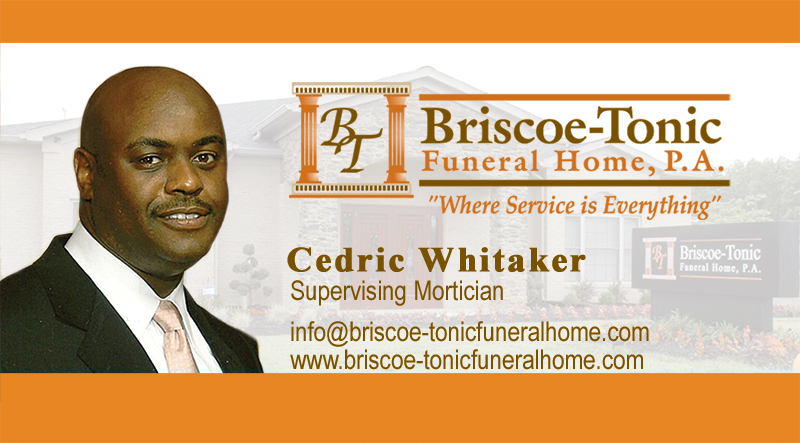 BT

Briscoe-Tonic
Funeral Home, P.A.

"Where Service is Everything"

BT Briscoe-Tonic
Funeral Home, P.A.

Cedric Whitaker
Supervising Mortician

info@briscoe-tonicfuneralhome.com
www.briscoe-tonicfuneralhome.com